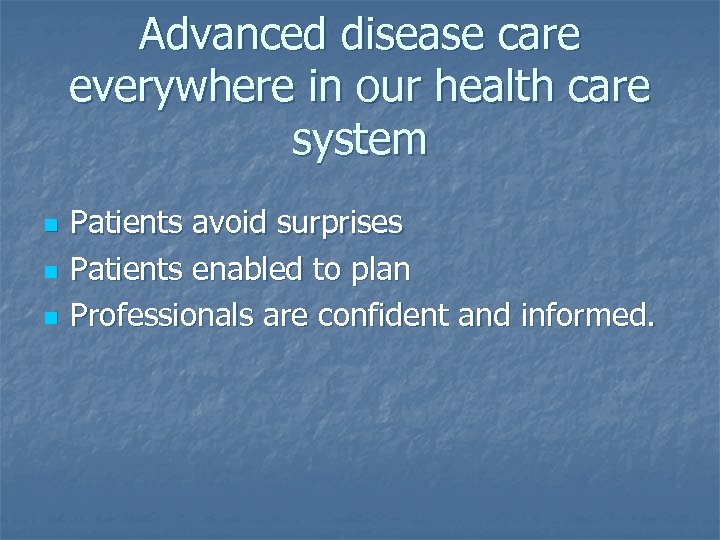 Advanced disease care everywhere in our health care system

- Patients avoid surprises
- Patients enabled to plan
- Professionals are confident and informed.